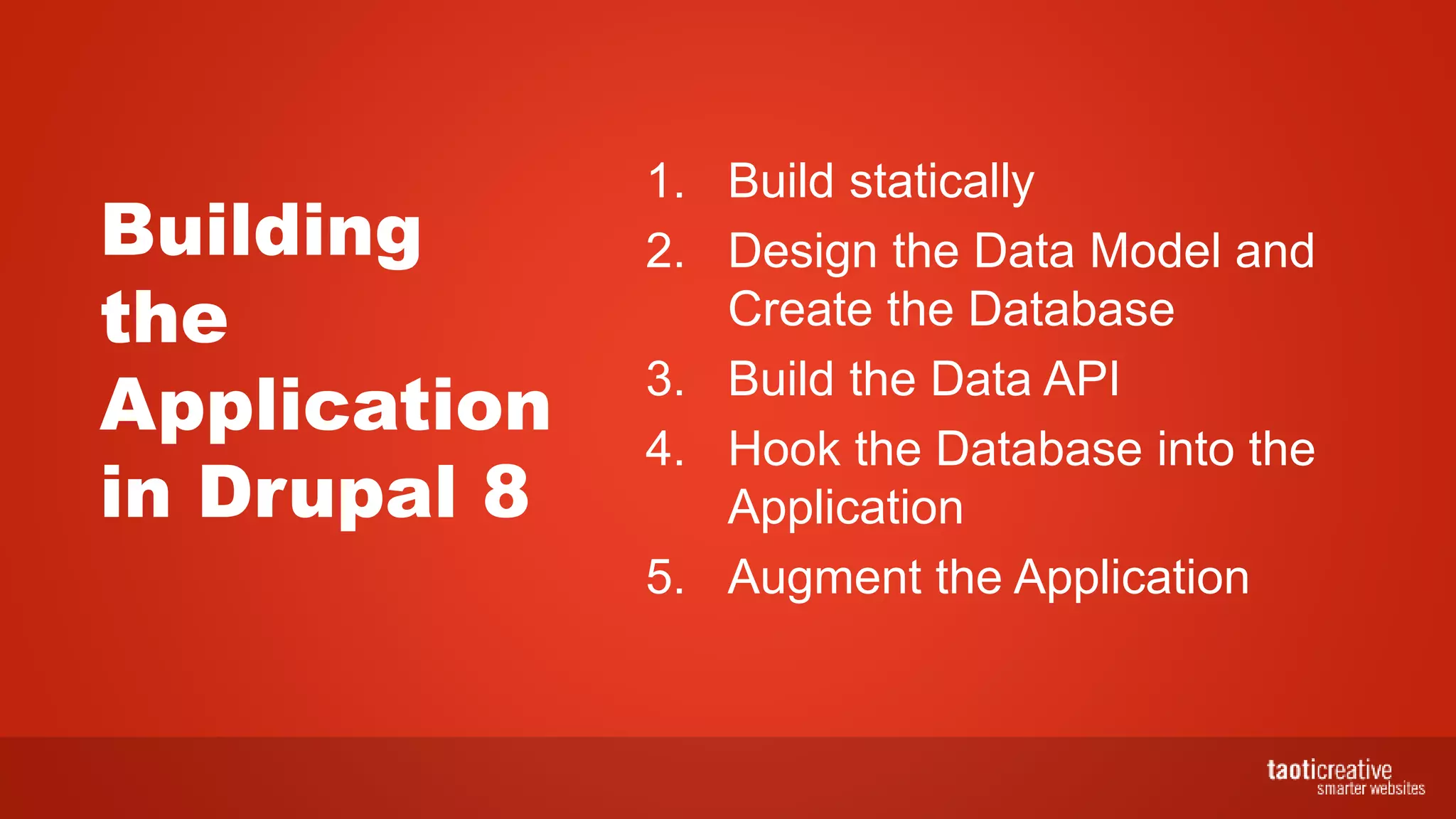 Building the Application in Drupal 8

1. Build statically
2. Design the Data Model and Create the Database
3. Build the Data API
4. Hook the Database into the Application
5. Augment the Application

taoticreative
smarter websites